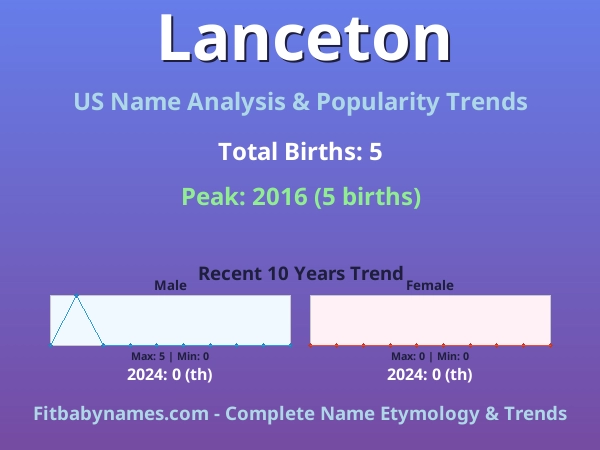 Lanceton

US Name Analysis & Popularity Trends

Total Births: 5

Peak: 2016 (5 births)

Recent 10 Years Trend

Male

Max: 5 | Min: 0

2024: 0 (th)

Female

Max: 0 | Min: 0

2024: 0 (th)

Fitbabynames.com - Complete Name Etymology & Trends